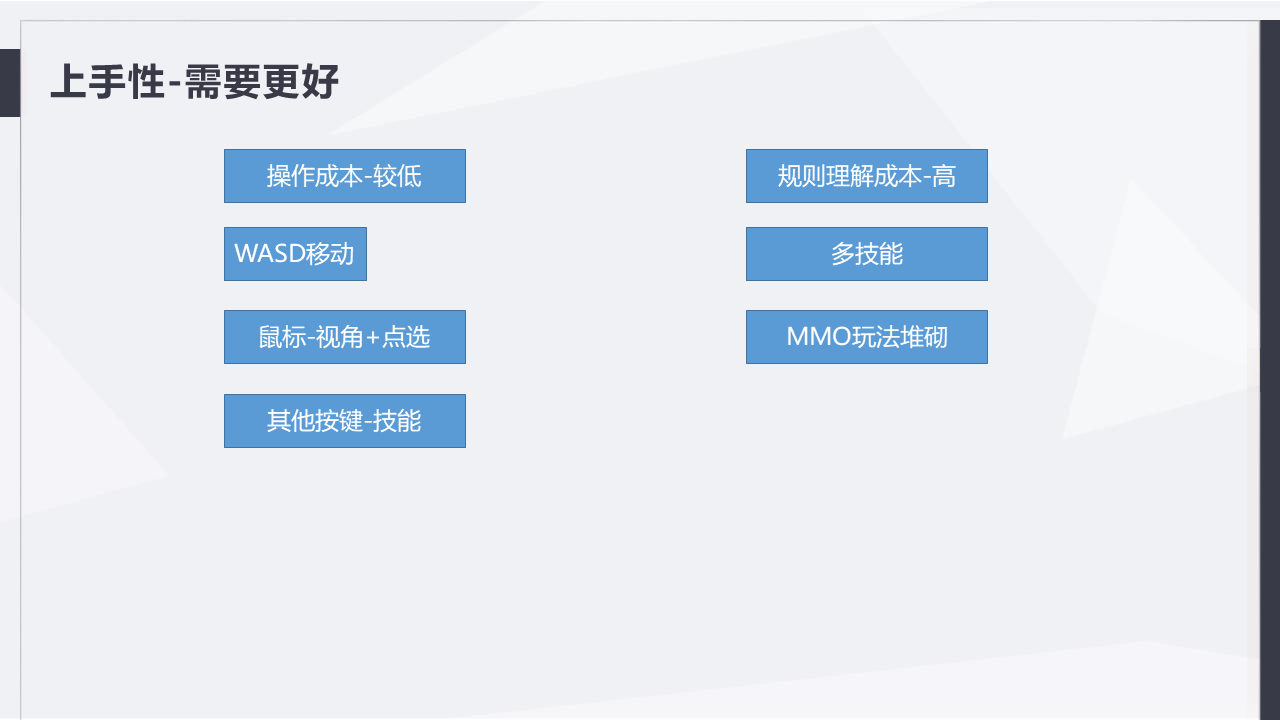 上手性-需要更好

操作成本-较低

WASD移动

鼠标-视角+点选

其他按键-技能

规则理解成本-高

多技能

MMO玩法堆砌